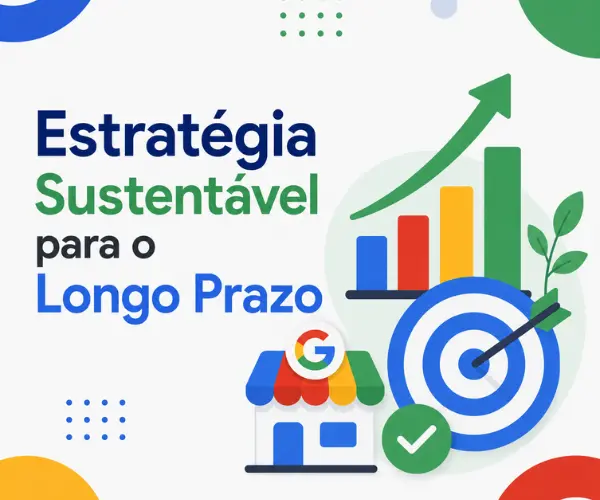 Estratégia
Sustentável
para o
Longo Prazo

G